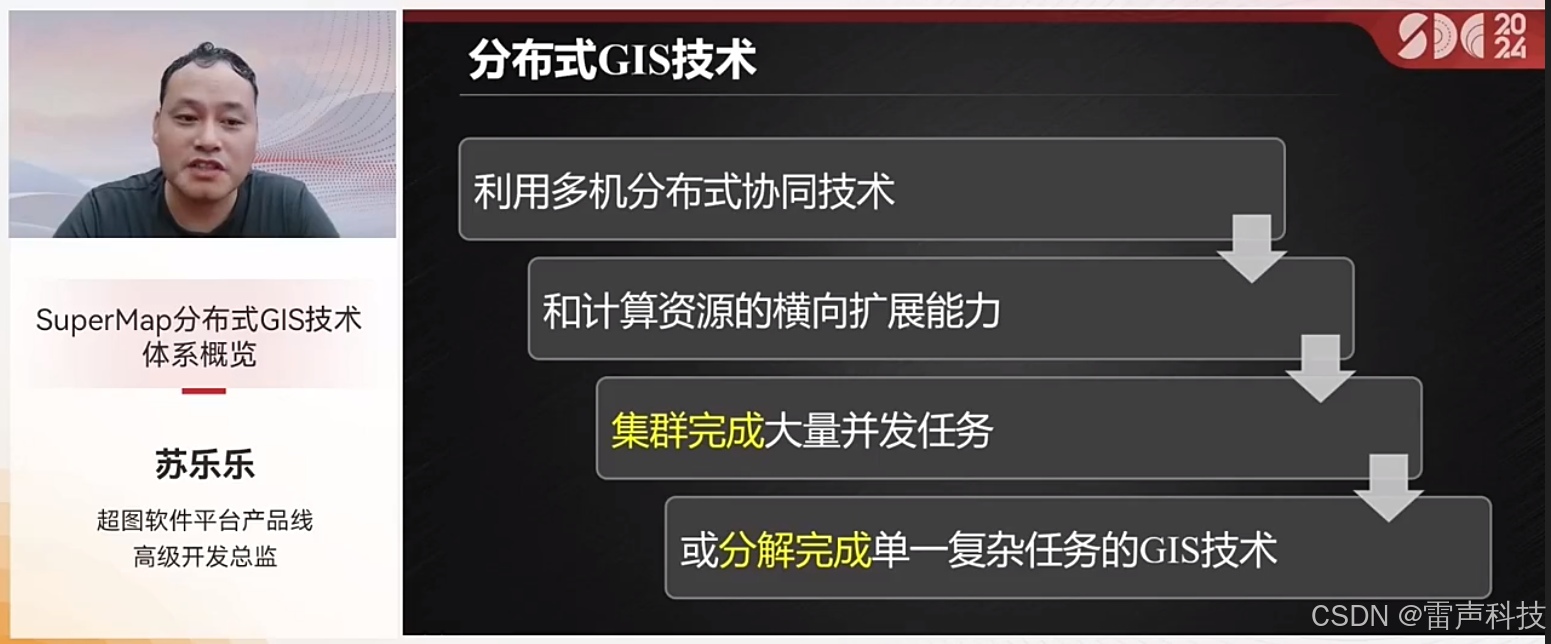 SuperMap分布式GIS技术体系概览

苏乐乐

超图软件平台产品线
高级开发总监

SDC 2024

分布式GIS技术

利用多机分布式协同技术

和计算资源的横向扩展能力

集群完成大量并发任务

或分解完成单一复杂任务的GIS技术

CSDN @雷声科技